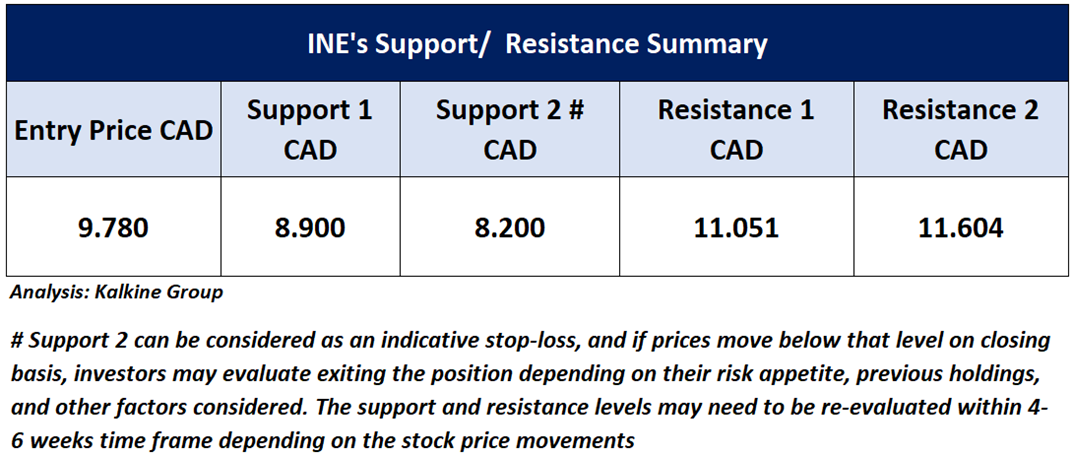 INE's Support/ Resistance Summary

| Entry Price CAD | Support 1 CAD | Support 2 # CAD | Resistance 1 CAD | Resistance 2 CAD |
|---|---|---|---|---|
| 9.780 | 8.900 | 8.200 | 11.051 | 11.604 |

Analysis: Kalkine Group

# Support 2 can be considered as an indicative stop-loss, and if prices move below that level on closing basis, investors may evaluate exiting the position depending on their risk appetite, previous holdings, and other factors considered. The support and resistance levels may need to be re-evaluated within 4-6 weeks time frame depending on the stock price movements